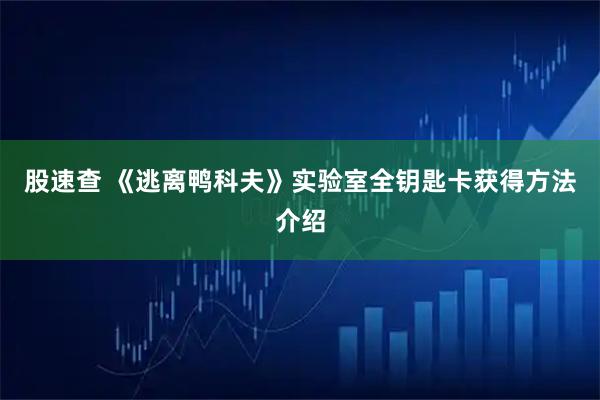 股速查 《逃离鸭科夫》实验室全钥匙卡获得方法介绍